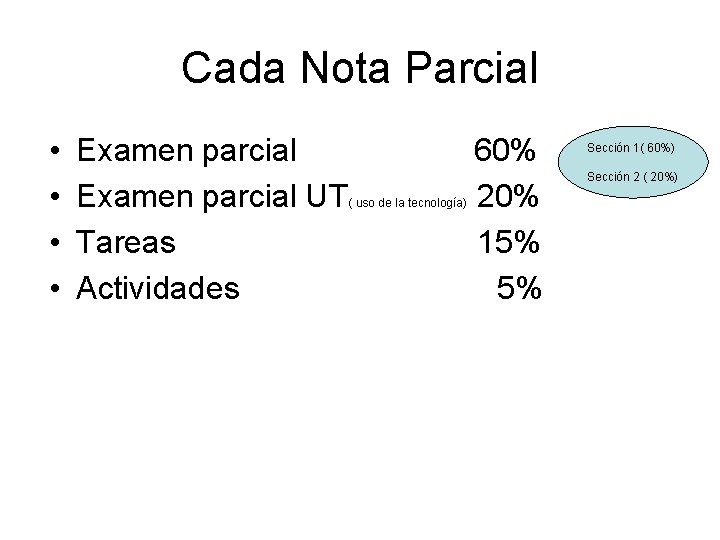 Cada Nota Parcial

• Examen parcial 60%
• Examen parcial UT( uso de la tecnología) 20%
• Tareas 15%
• Actividades 5%

Sección 1( 60%)
Sección 2 ( 20%)